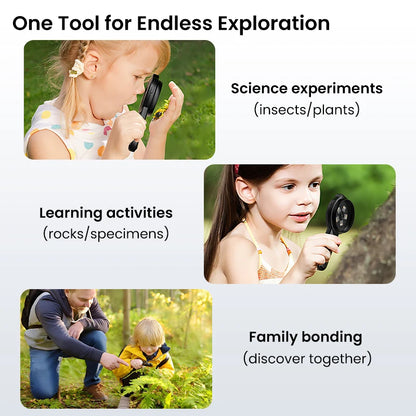 One Tool for Endless Exploration

Science experiments
(insects/plants)

Learning activities
(rocks/specimens)

Family bonding
(discover together)